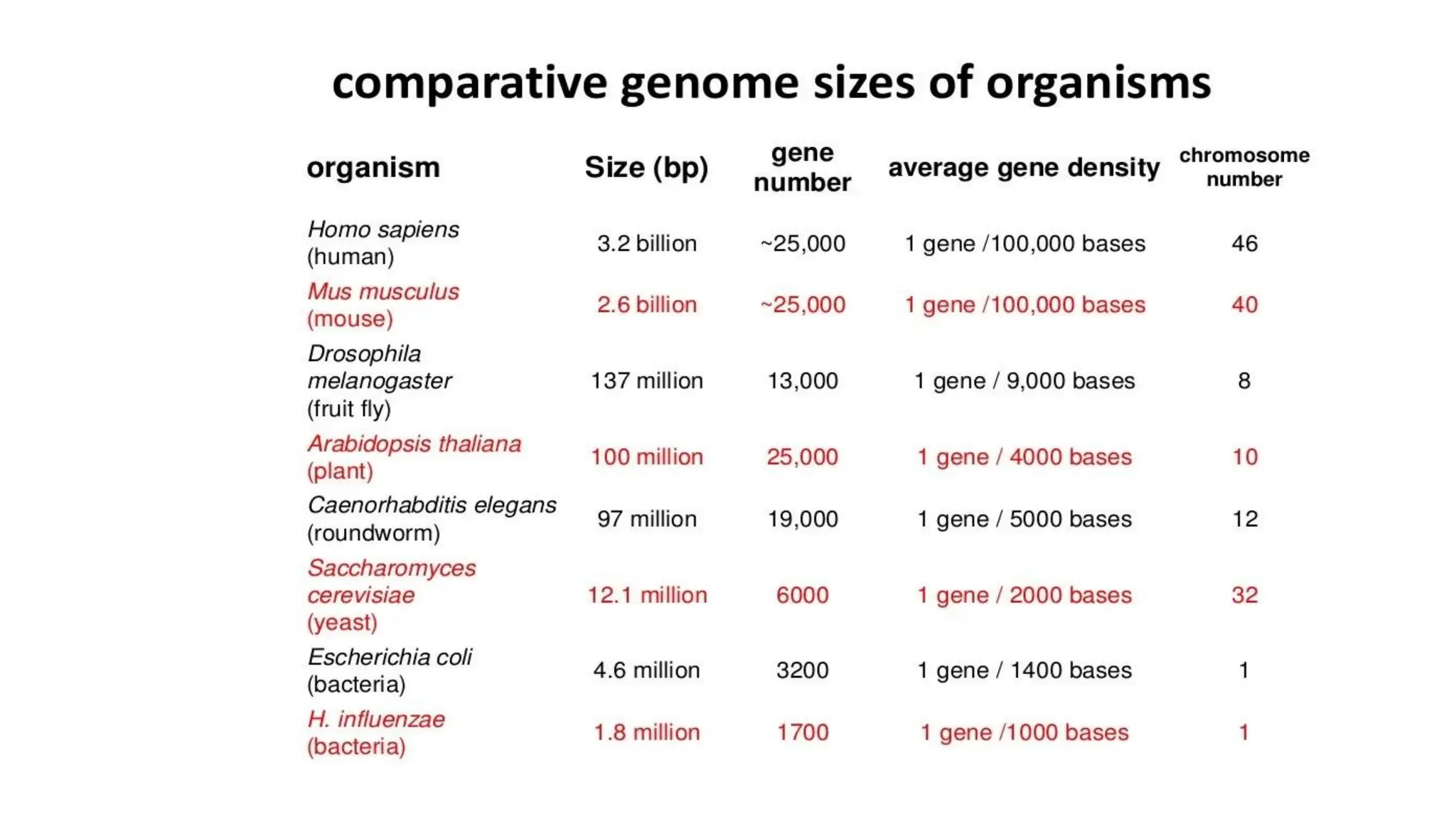 comparative genome sizes of organisms

| organism | Size (bp) | gene number | average gene density | chromosome number |
|---|---|---|---|---|
| Homo sapiens (human) | 3.2 billion | ~25,000 | 1 gene /100,000 bases | 46 |
| Mus musculus (mouse) | 2.6 billion | ~25,000 | 1 gene /100,000 bases | 40 |
| Drosophila melanogaster (fruit fly) | 137 million | 13,000 | 1 gene / 9,000 bases | 8 |
| Arabidopsis thaliana (plant) | 100 million | 25,000 | 1 gene / 4000 bases | 10 |
| Caenorhabditis elegans (roundworm) | 97 million | 19,000 | 1 gene / 5000 bases | 12 |
| Saccharomyces cerevisiae (yeast) | 12.1 million | 6000 | 1 gene / 2000 bases | 32 |
| Escherichia coli (bacteria) | 4.6 million | 3200 | 1 gene / 1400 bases | 1 |
| H. influenzae (bacteria) | 1.8 million | 1700 | 1 gene /1000 bases | 1 |